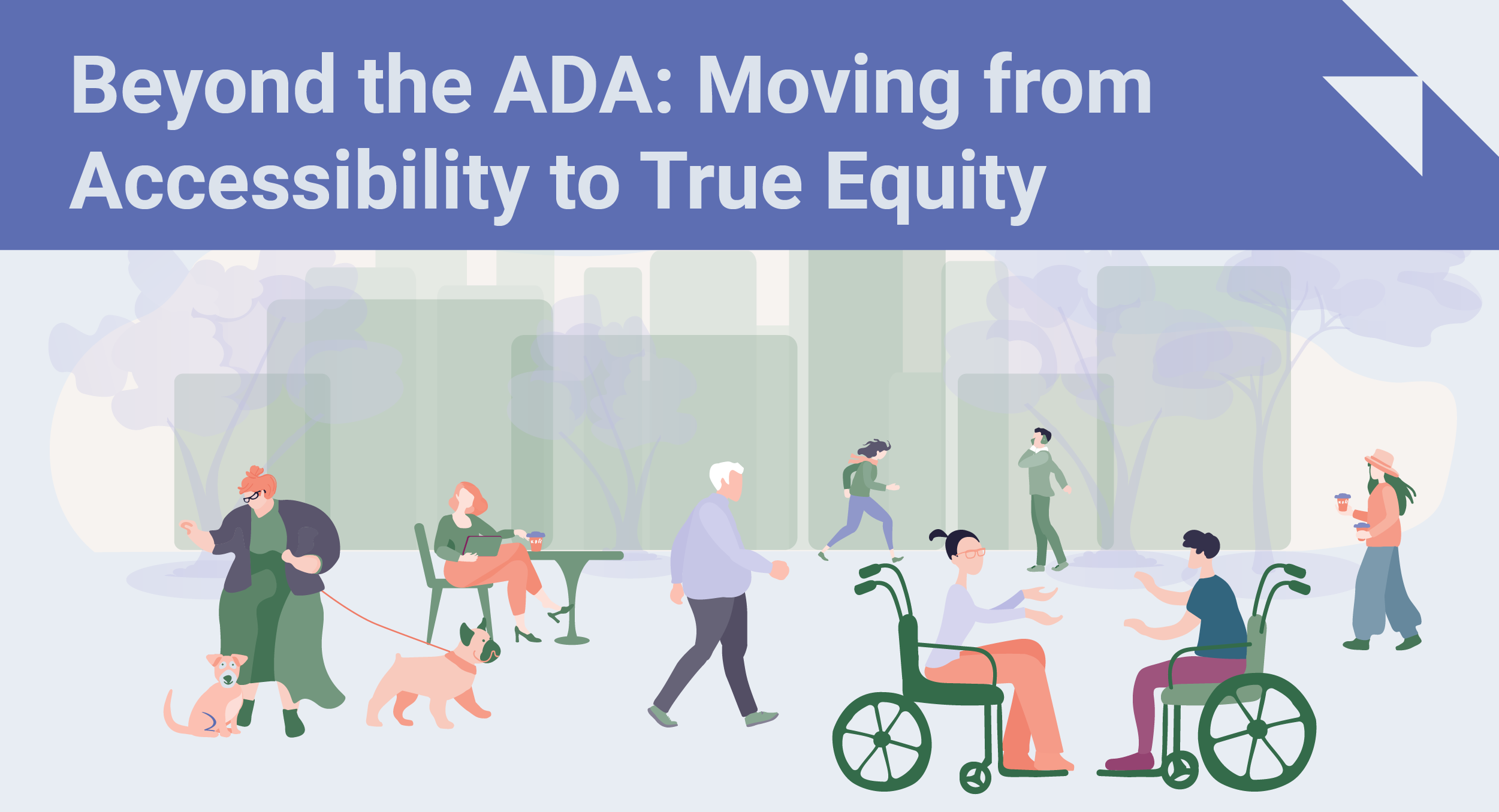 Beyond the ADA: Moving from Accessibility to True Equity